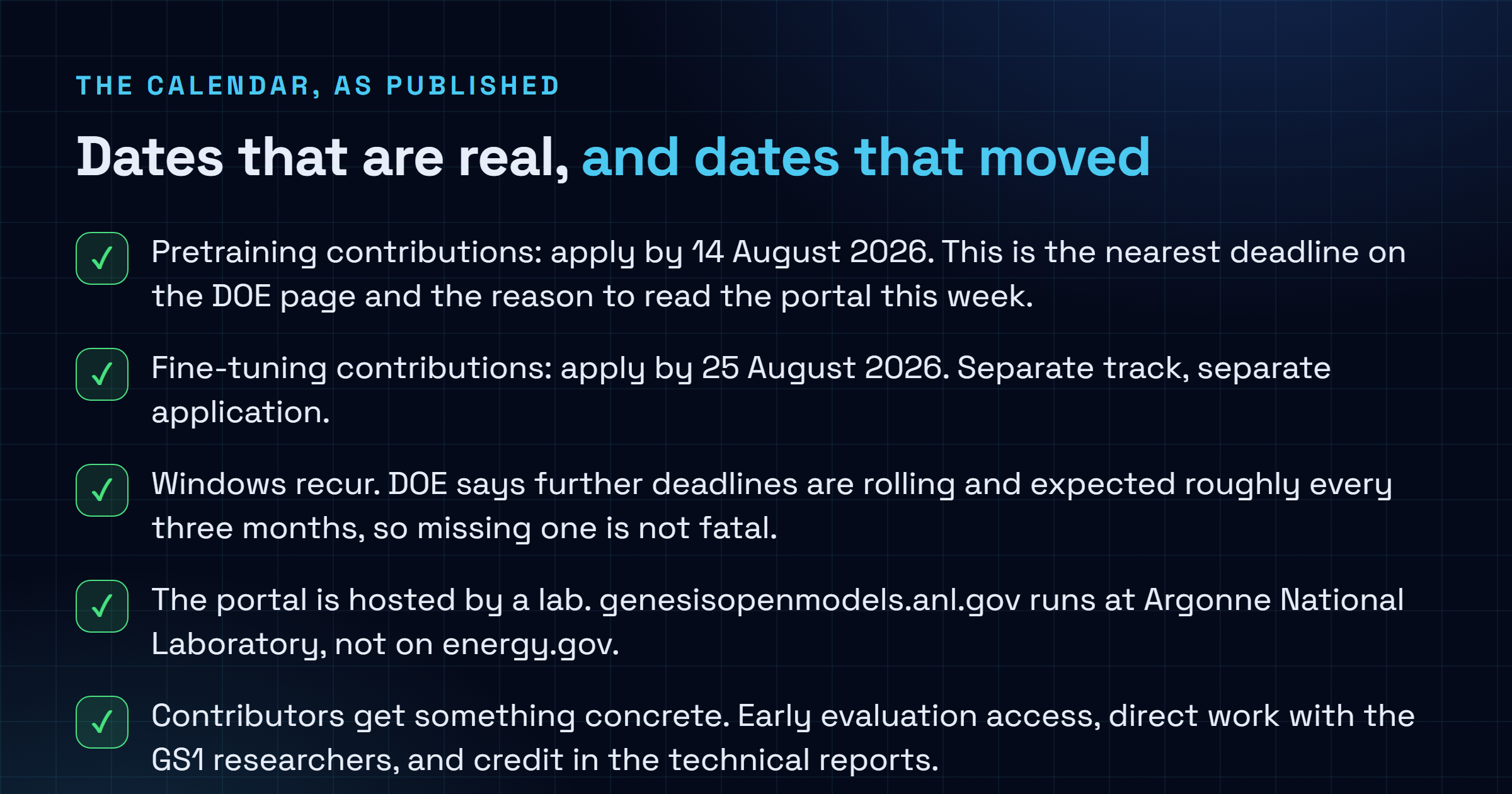 THE CALENDAR, AS PUBLISHED

Dates that are real, and dates that moved

✓ Pretraining contributions: apply by 14 August 2026. This is the nearest deadline on the DOE page and the reason to read the portal this week.

✓ Fine-tuning contributions: apply by 25 August 2026. Separate track, separate application.

✓ Windows recur. DOE says further deadlines are rolling and expected roughly every three months, so missing one is not fatal.

✓ The portal is hosted by a lab. genesisopenmodels.anl.gov runs at Argonne National Laboratory, not on energy.gov.

✓ Contributors get something concrete. Early evaluation access, direct work with the GS1 researchers, and credit in the technical reports.